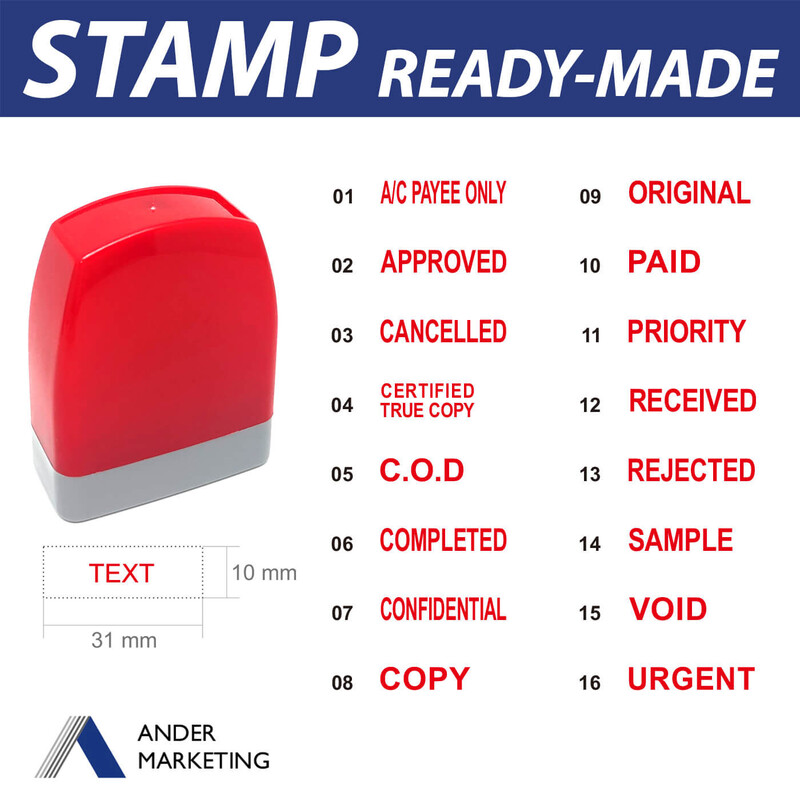 STAMP READY-MADE

TEXT
10 mm
31 mm

01 A/C PAYEE ONLY
02 APPROVED
03 CANCELLED
04 CERTIFIED TRUE COPY
05 C.O.D
06 COMPLETED
07 CONFIDENTIAL
08 COPY

09 ORIGINAL
10 PAID
11 PRIORITY
12 RECEIVED
13 REJECTED
14 SAMPLE
15 VOID
16 URGENT

ANDER MARKETING